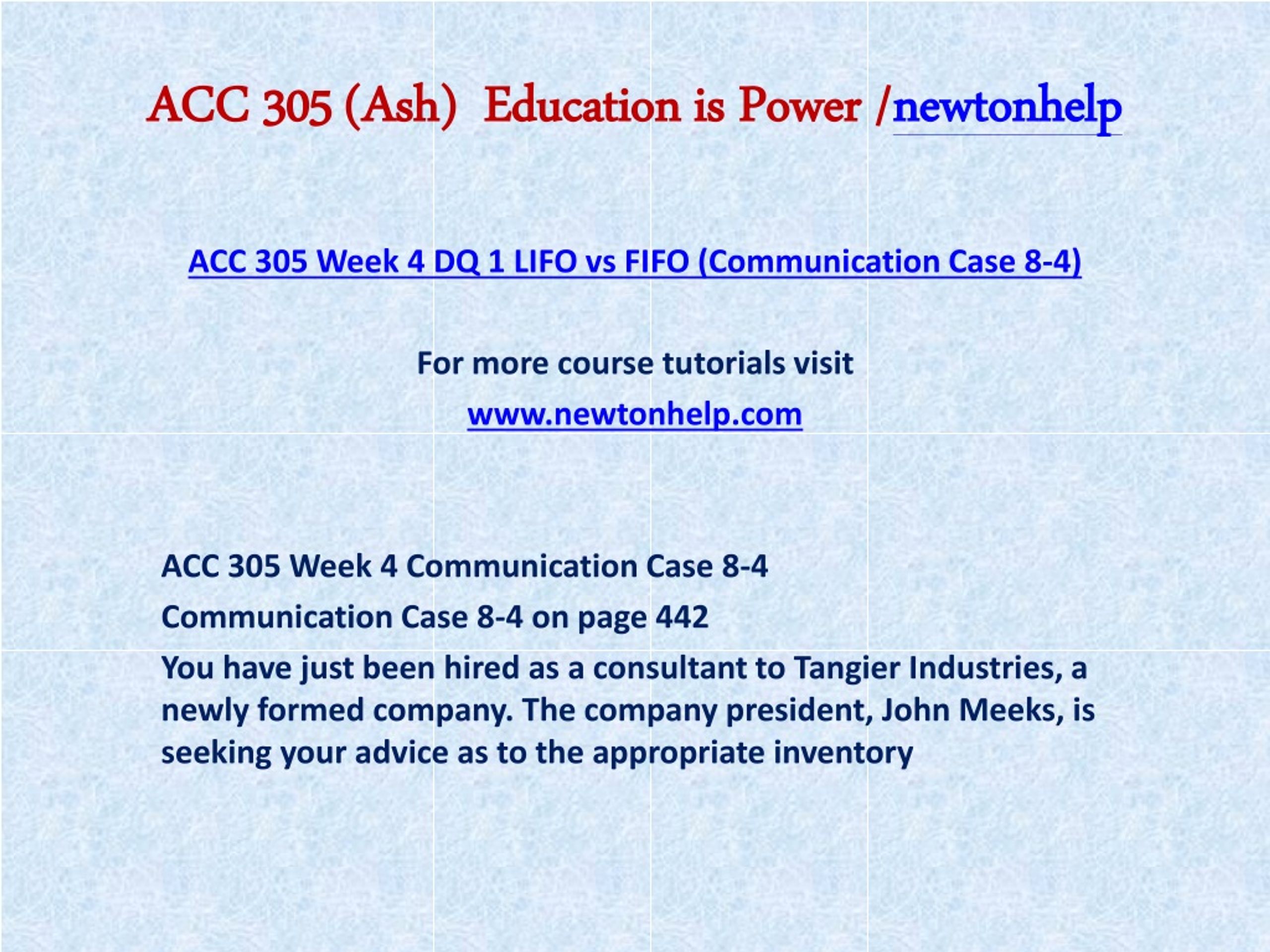 ACC 305 (Ash) Education is Power /newtonhelp

ACC 305 Week 4 DQ 1 LIFO vs FIFO (Communication Case 8-4)

For more course tutorials visit

www.newtonhelp.com

ACC 305 Week 4 Communication Case 8-4

Communication Case 8-4 on page 442

You have just been hired as a consultant to Tangier Industries, a newly formed company. The company president, John Meeks, is seeking your advice as to the appropriate inventory